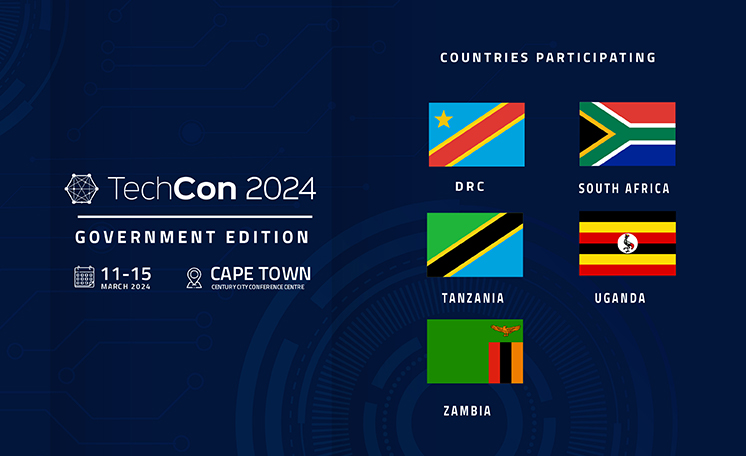 TechCon 2024

GOVERNMENT EDITION

11-15
MARCH 2024

CAPE TOWN
CENTURY CITY CONFERENCE CENTRE

COUNTRIES PARTICIPATING

DRC

SOUTH AFRICA

TANZANIA

UGANDA

ZAMBIA